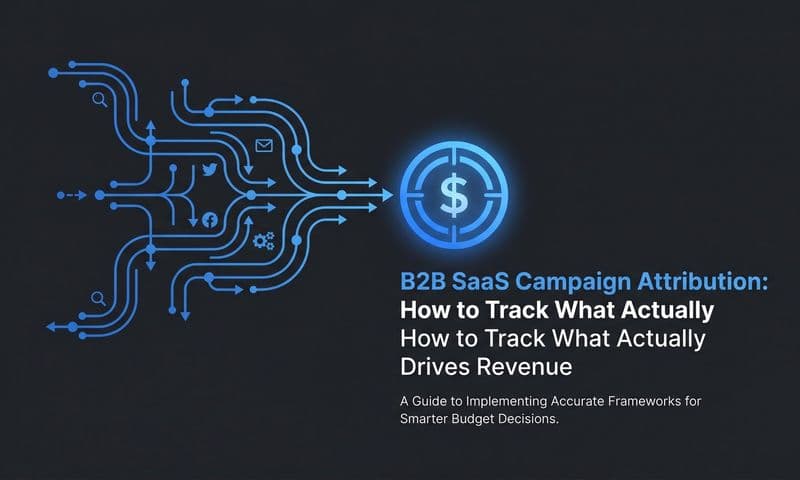 $

B2B SaaS Campaign Attribution:
How to Track What Actually
How to Track What Actually
Drives Revenue

A Guide to Implementing Accurate Frameworks for Smarter Budget Decisions.